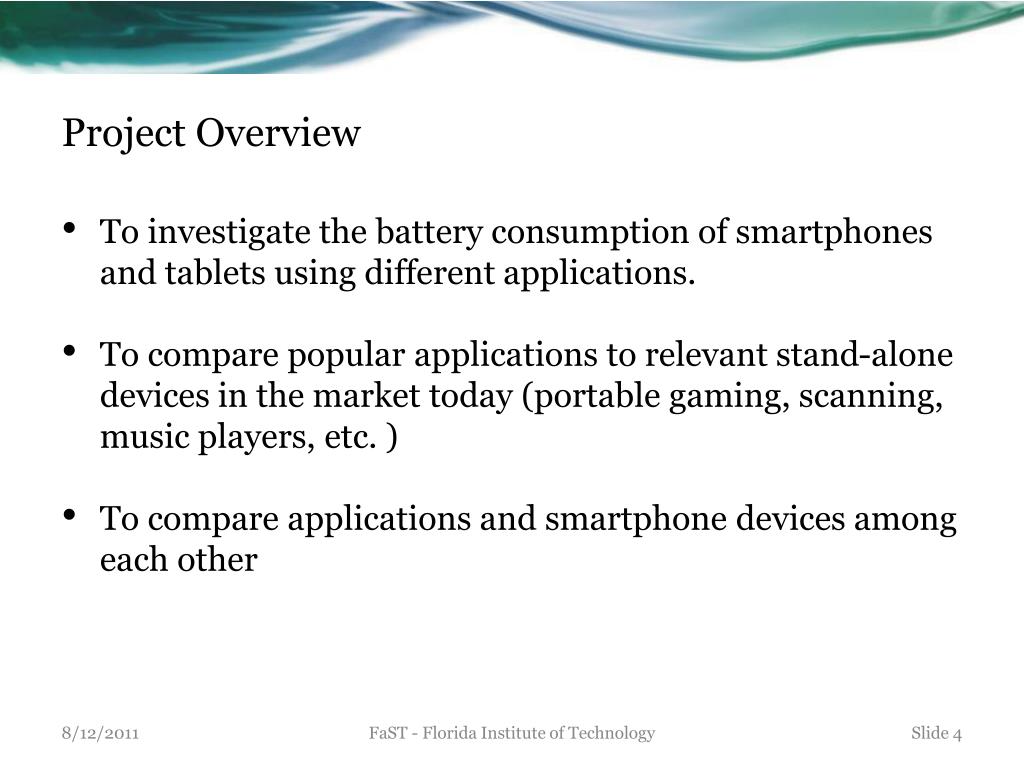 Project Overview

• To investigate the battery consumption of smartphones and tablets using different applications.

• To compare popular applications to relevant stand-alone devices in the market today (portable gaming, scanning, music players, etc. )

• To compare applications and smartphone devices among each other

8/12/2011

FaST - Florida Institute of Technology

Slide 4